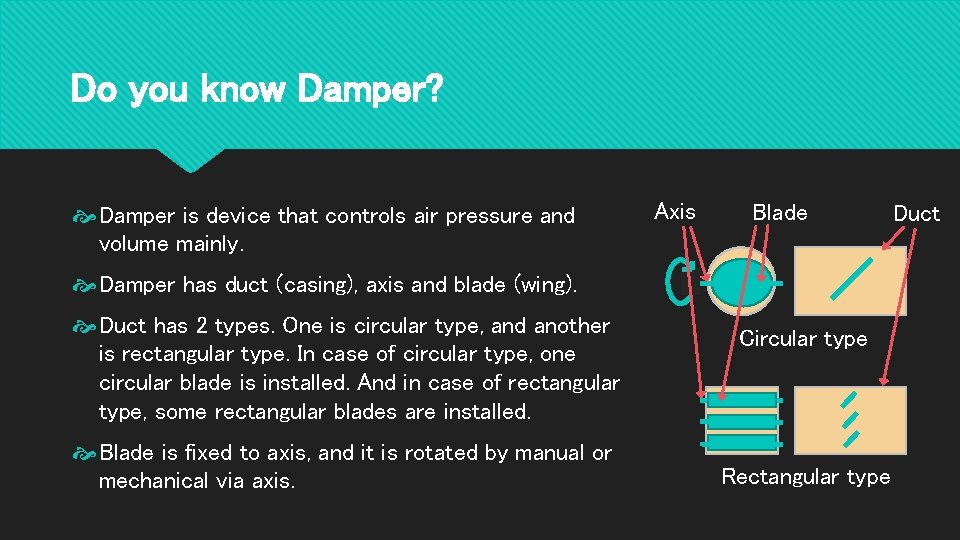 Do you know Damper?

Damper is device that controls air pressure and volume mainly.

Damper has duct (casing), axis and blade (wing).

Duct has 2 types. One is circular type, and another is rectangular type. In case of circular type, one circular blade is installed. And in case of rectangular type, some rectangular blades are installed.

Blade is fixed to axis, and it is rotated by manual or mechanical via axis.

Axis

Blade

Duct

Circular type

Rectangular type